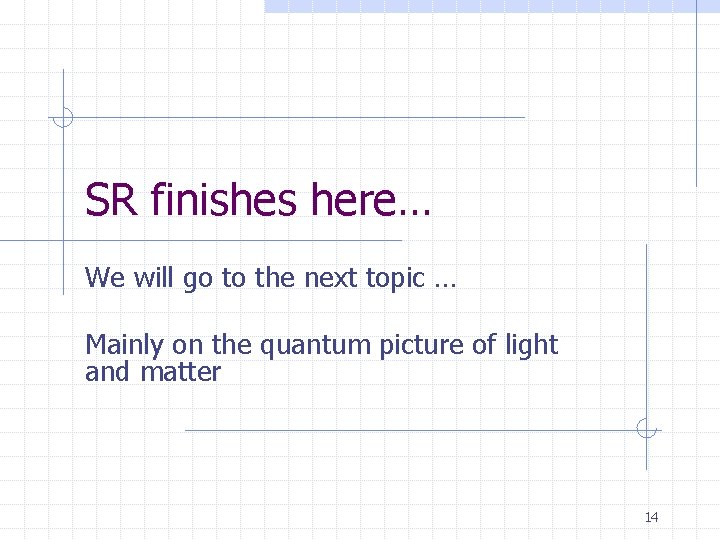 SR finishes here…

We will go to the next topic …

Mainly on the quantum picture of light and matter

14